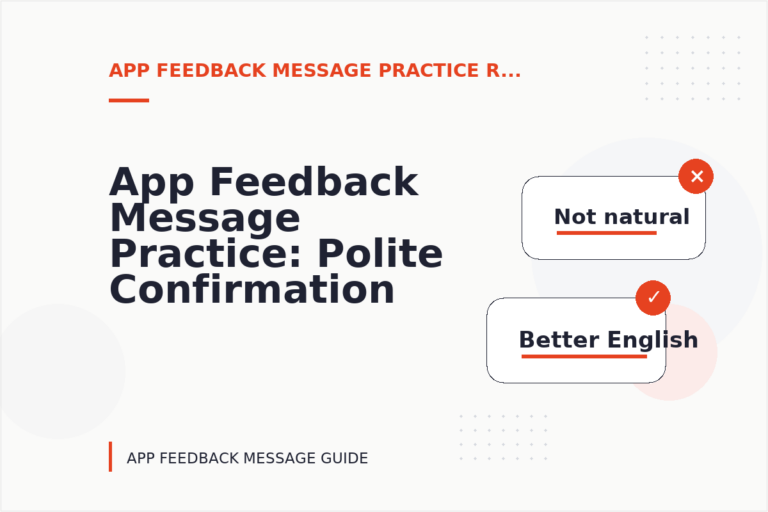 APP FEEDBACK MESSAGE PRACTICE R...

App Feedback Message Practice: Polite Confirmation

✕

Not natural

✓

Better English

APP FEEDBACK MESSAGE GUIDE